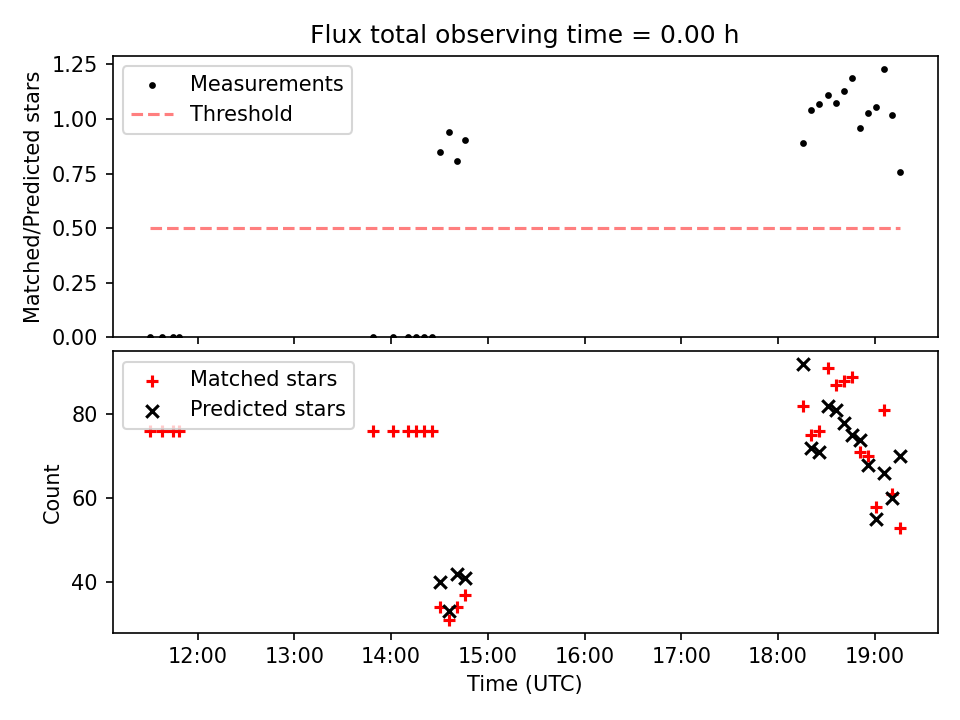 Flux total observing time = 0.00 h

Matched/Predicted stars

1.25
1.00
0.75
0.50
0.25
0.00

Measurements
Threshold

Count

80
60
40

Matched stars
Predicted stars

12:00
13:00
14:00
15:00
16:00
17:00
18:00
19:00

Time (UTC)